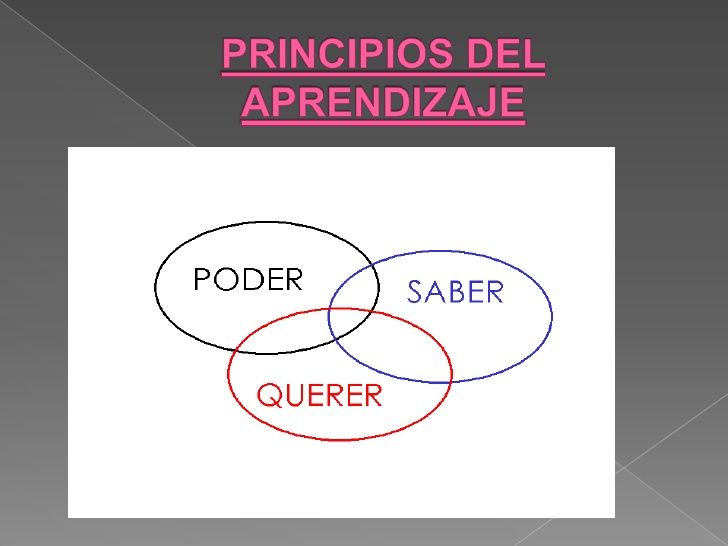 PRINCIPIOS DEL APRENDIZAJE

PODER

SABER

QUERER